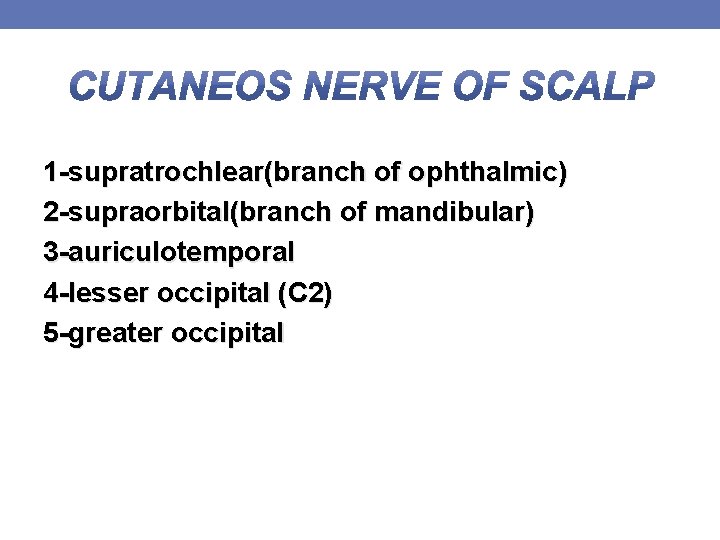 CUTANEOS NERVE OF SCALP

1-supratrochlear(branch of ophthalmic)
2-supraorbital(branch of mandibular)
3-auriculotemporal
4-lesser occipital (C2)
5-greater occipital